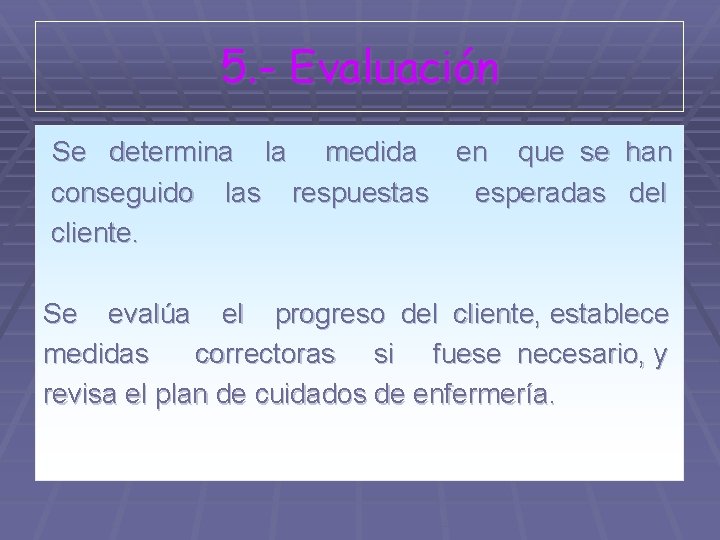 5.- Evaluación

Se determina la medida en que se han conseguido las respuestas esperadas del cliente.

Se evalúa el progreso del cliente, establece medidas correctoras si fuese necesario, y revisa el plan de cuidados de enfermería.